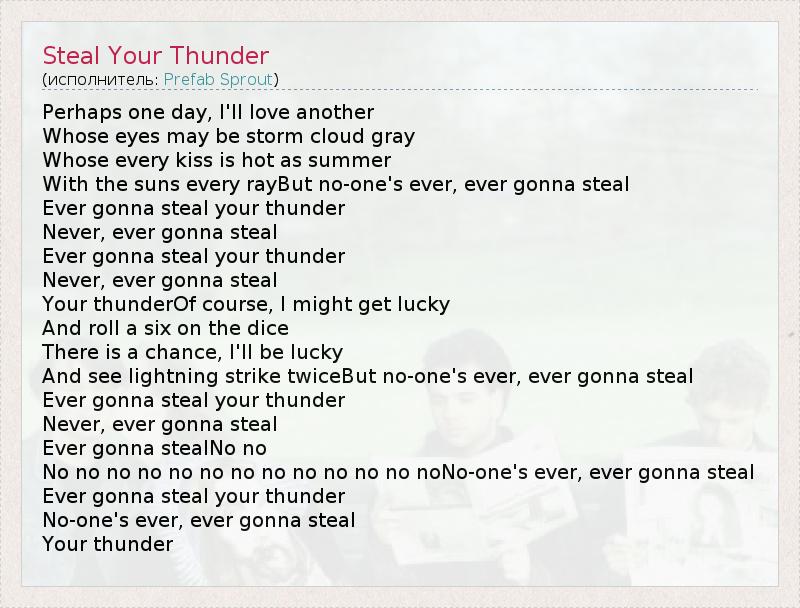 Steal Your Thunder
(исполнитель: Prefab Sprout)

Perhaps one day, I'll love another
Whose eyes may be storm cloud gray
Whose every kiss is hot as summer
With the suns every rayBut no-one's ever, ever gonna steal
Ever gonna steal your thunder
Never, ever gonna steal
Ever gonna steal your thunder
Never, ever gonna steal
Your thunderOf course, I might get lucky
And roll a six on the dice
There is a chance, I'll be lucky
And see lightning strike twiceBut no-one's ever, ever gonna steal
Ever gonna steal your thunder
Never, ever gonna steal
Ever gonna stealNo no
No no no no no no no no no no no no noNo-one's ever, ever gonna steal
Ever gonna steal your thunder
No-one's ever, ever gonna steal
Your thunder